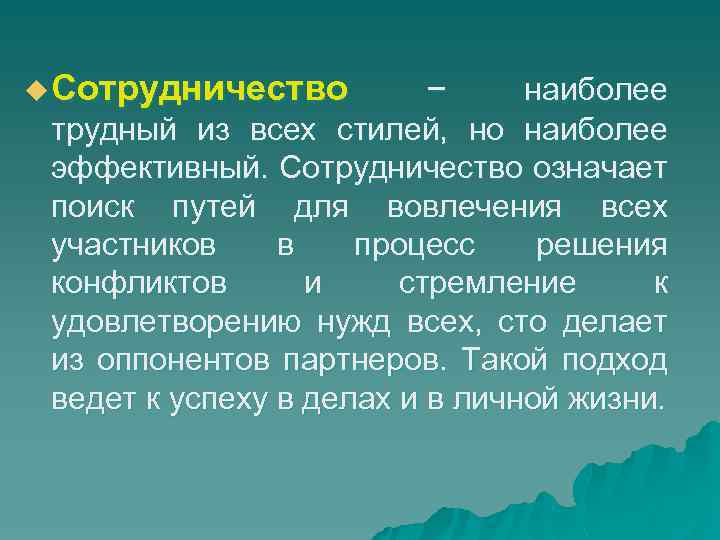 Сотрудничество – наиболее трудный из всех стилей, но наиболее эффективный. Сотрудничество означает поиск путей для вовлечения всех участников в процесс решения конфликтов и стремление к удовлетворению нужд всех, сто делает из оппонентов партнеров. Такой подход ведет к успеху в делах и в личной жизни.